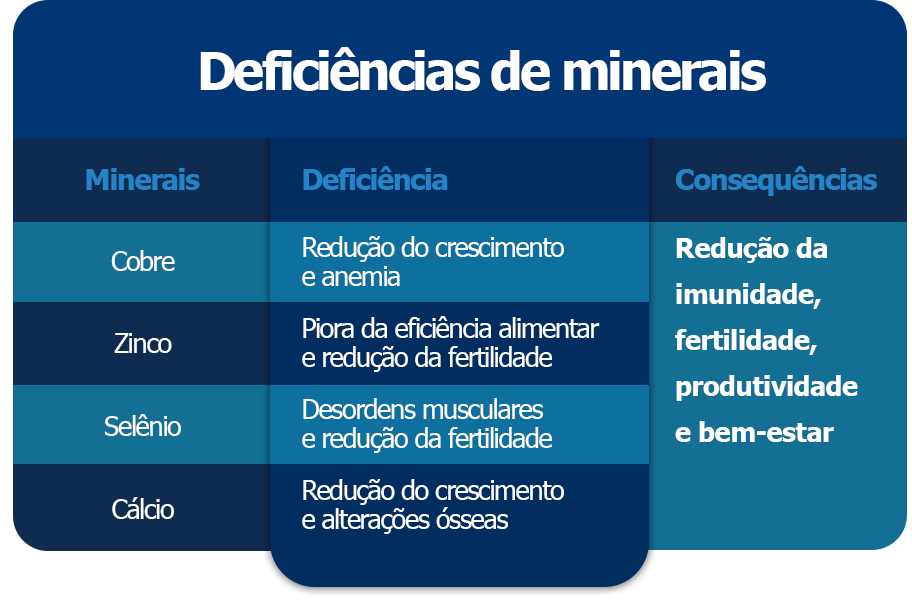 Deficiências de minerais

| Minerais | Deficiência | Consequências |
|---|---|---|
| Cobre | Redução do crescimento e anemia | Redução da imunidade, fertilidade, produtividade e bem-estar |
| Zinco | Piora da eficiência alimentar e redução da fertilidade | |
| Selênio | Desordens musculares e redução da fertilidade | |
| Cálcio | Redução do crescimento e alterações ósseas | |